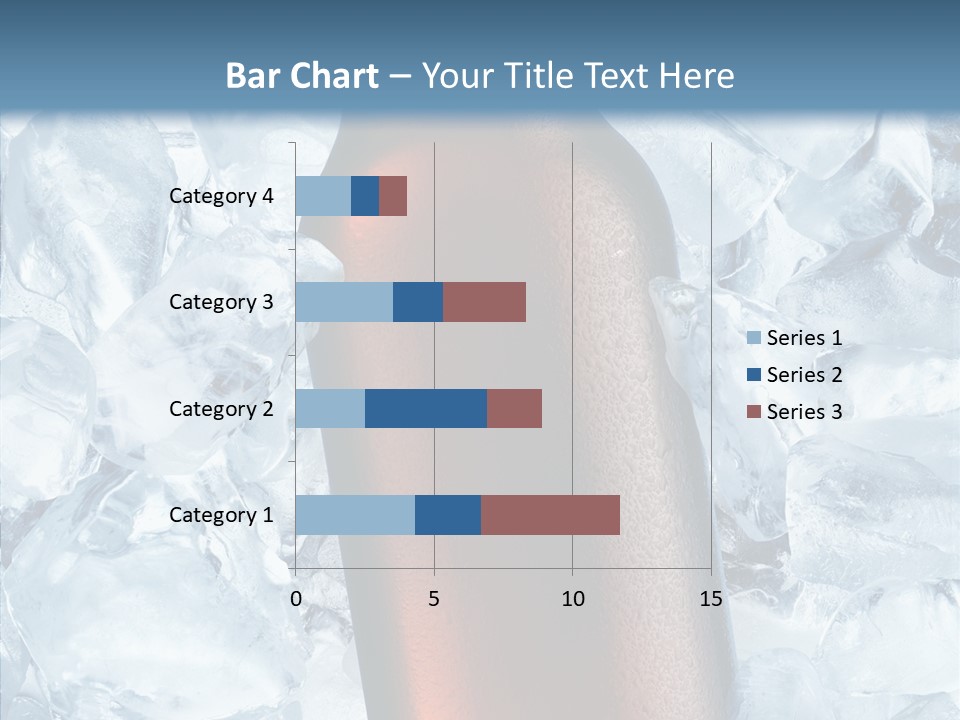 Bar Chart – Your Title Text Here

Category 4
Category 3
Category 2
Category 1

0
5
10
15

Series 1
Series 2
Series 3